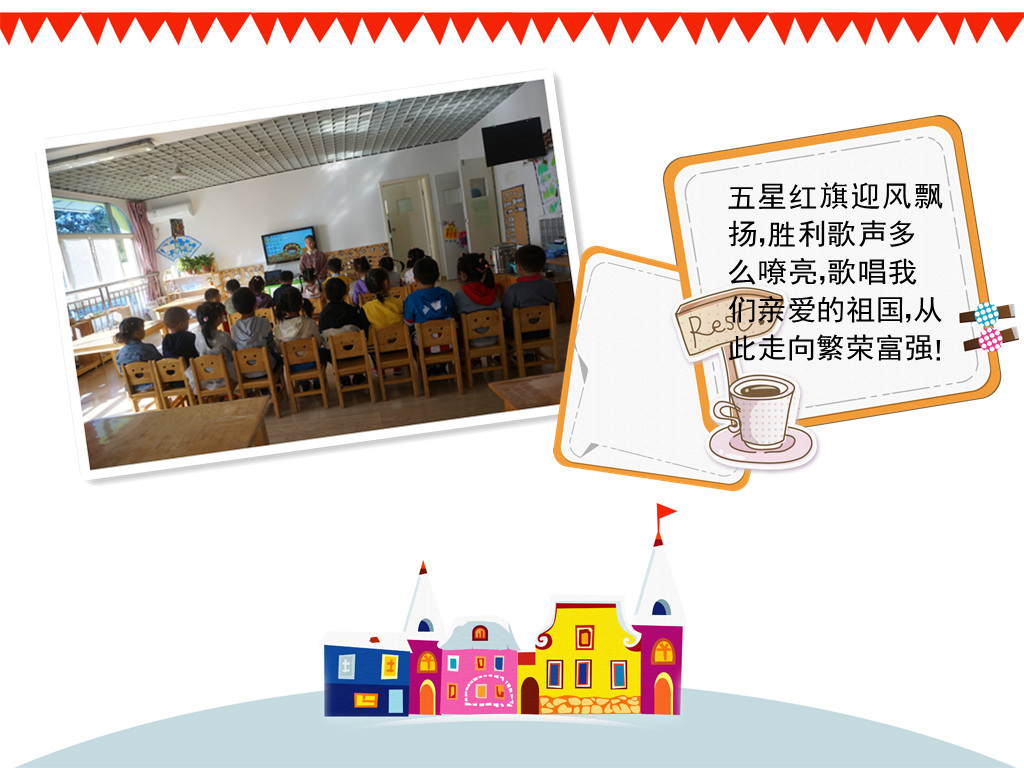 五星红旗迎风飘扬,胜利歌声多么嘹亮,歌唱我们亲爱的祖国,从此走向繁荣富强!

Rest